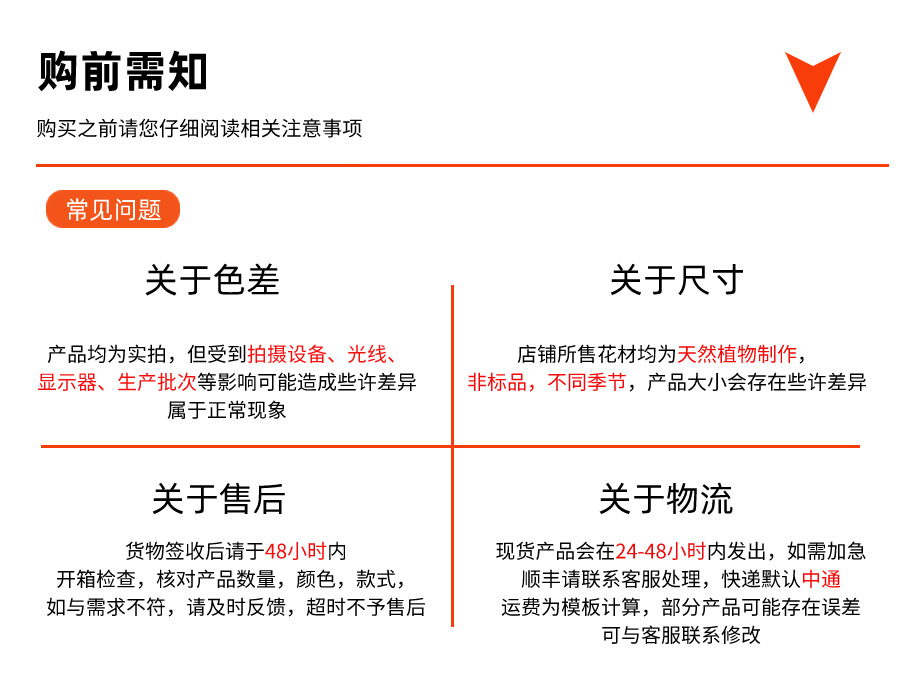 购前需知

购买之前请您仔细阅读相关注意事项

常见问题

关于色差

产品均为实拍，但受到拍摄设备、光线、显示器、生产批次等影响可能造成些许差异属于正常现象

关于尺寸

店铺所售花材均为天然植物制作，非标品，不同季节，产品大小会存在些许差异

关于售后

货物签收后请于48小时内开箱检查，核对产品数量，颜色，款式，如与需求不符，请及时反馈，超时不予售后

关于物流

现货产品会在24-48小时内发出，如需加急顺丰请联系客服处理，快递默认中通运费为模板计算，部分产品可能存在误差可与客服联系修改